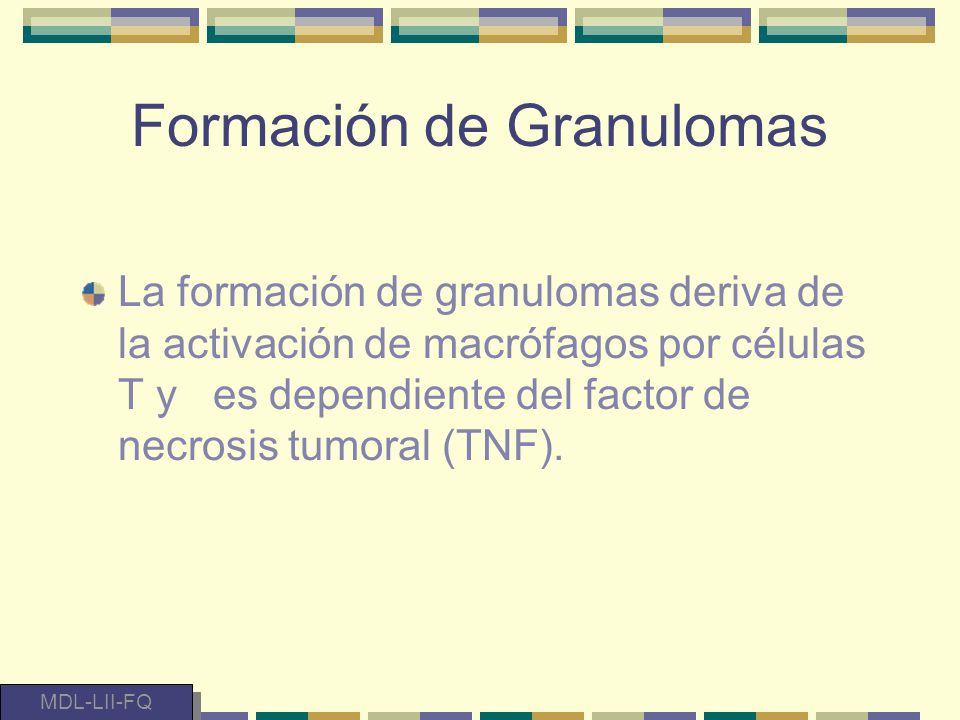 Formación de Granulomas

La formación de granulomas deriva de la activación de macrófagos por células T y es dependiente del factor de necrosis tumoral (TNF).

MDL-LII-FQ